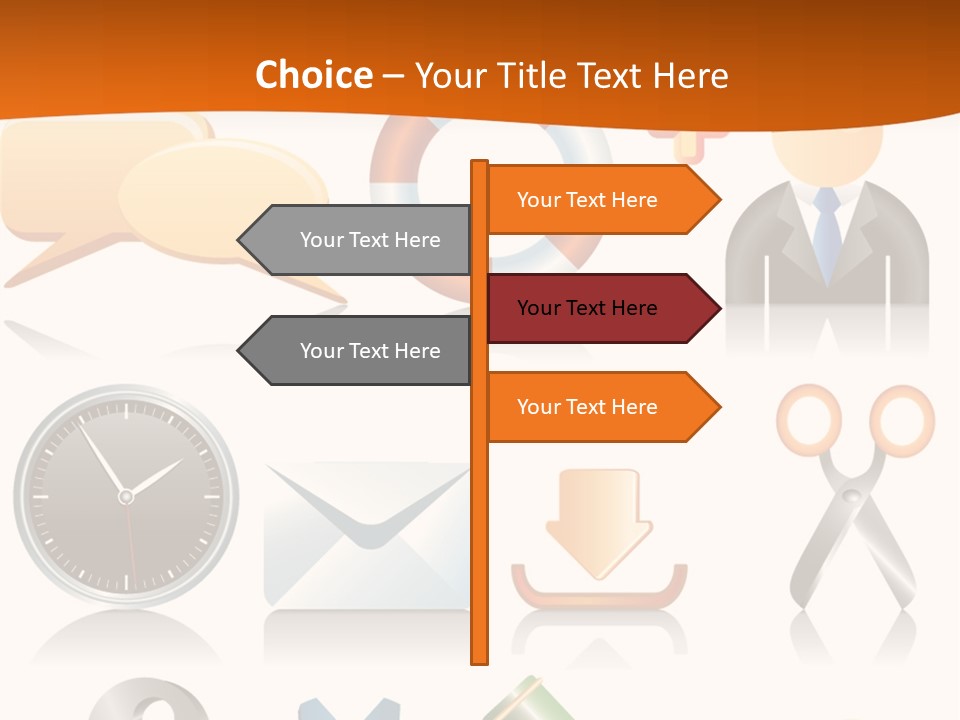 Choice – Your Title Text Here

Your Text Here

Your Text Here

Your Text Here

Your Text Here

Your Text Here